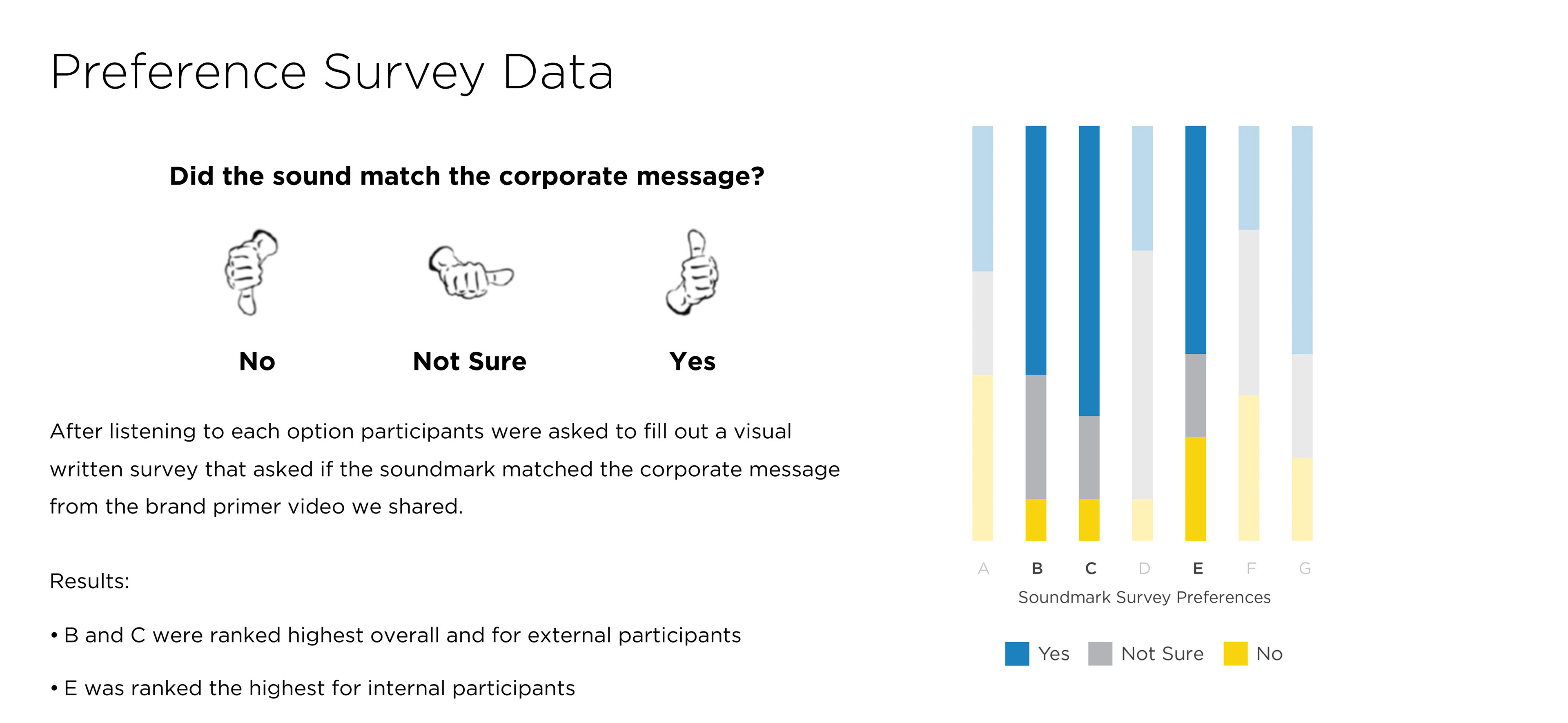 Preference Survey Data

Did the sound match the corporate message?

No

Not Sure

Yes

After listening to each option participants were asked to fill out a visual written survey that asked if the soundmark matched the corporate message from the brand primer video we shared.

Results:

• B and C were ranked highest overall and for external participants

• E was ranked the highest for internal participants

A B C D E F G

Soundmark Survey Preferences

Yes Not Sure No